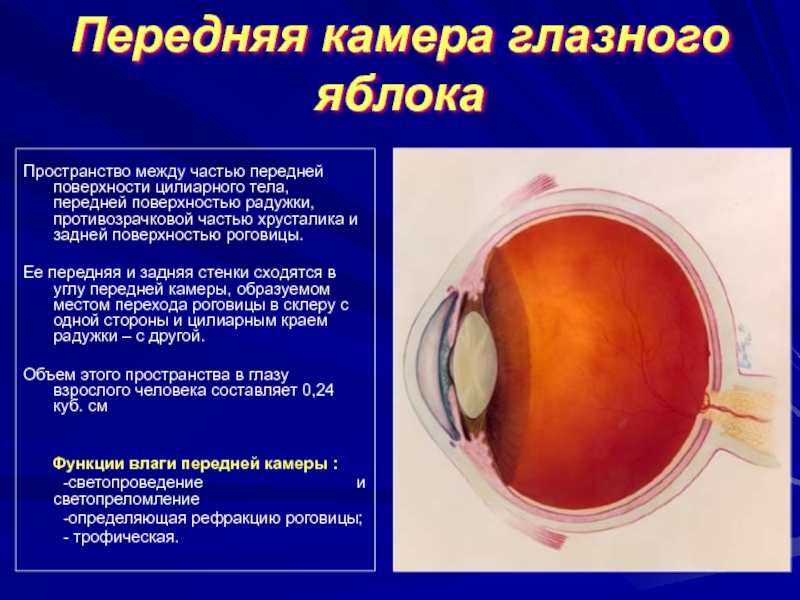 Передняя камера глазного яблока

Пространство между частью передней поверхности цилиарного тела, передней поверхностью радужки, противозрачковой частью хрусталика и задней поверхностью роговицы.

Ее передняя и задняя стенки сходятся в углу передней камеры, образуемом местом перехода роговицы в склеру с одной стороны и цилиарным краем радужки – с другой.

Объем этого пространства в глазу взрослого человека составляет 0,24 куб. см

Функции влаги передней камеры :
-светопроведение и светопреломление
-определяющая рефракцию роговицы;
- трофическая.